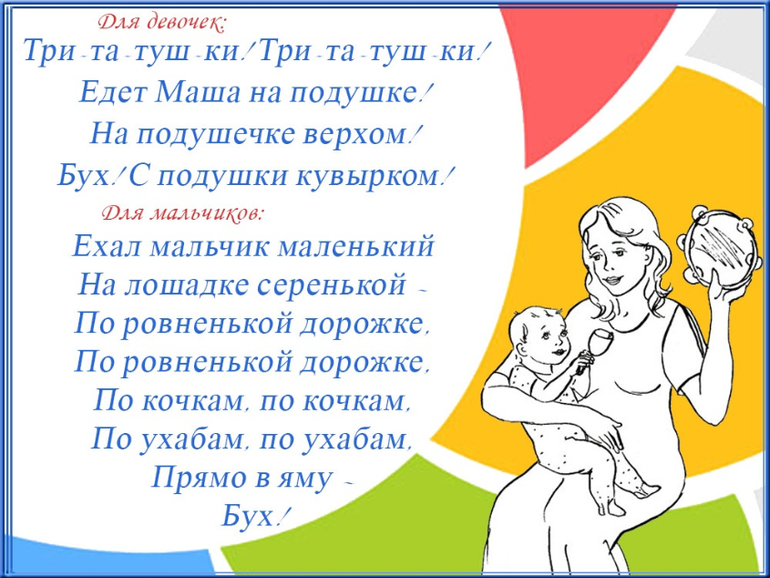 Для девочек:
Три - та - туш - ки! Три - та - туш - ки!
Едет Маша на подушке!
На подушечке верхом!
Бух! С подушки кувырком!

Для мальчиков:
Ехал мальчик маленький
На лошадке серенькой -
По ровненькой дорожке,
По ровненькой дорожке,
По кочкам, по кочкам,
По ухабам, по ухабам,
Прямо в яму -
Бух!